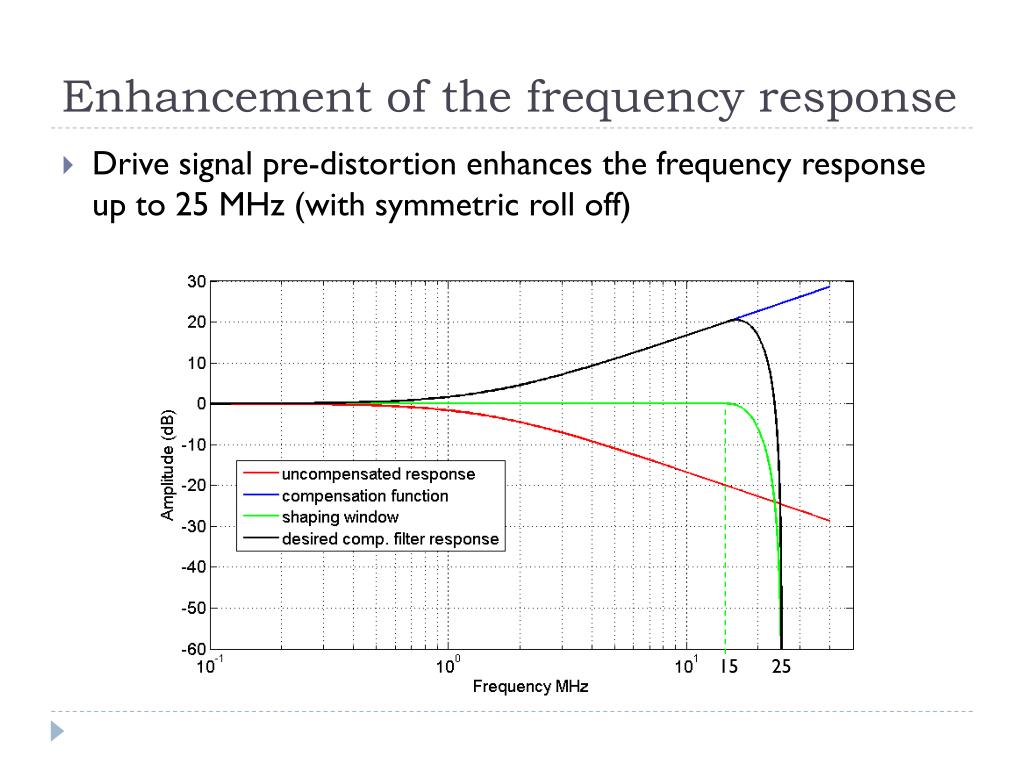 Enhancement of the frequency response

Drive signal pre-distortion enhances the frequency response up to 25 MHz (with symmetric roll off)

30
20
10
0
-10
-20
-30
-40
-50
-60
Amplitude (dB)

uncompensated response
compensation function
shaping window
desired comp. filter response

$10^{-1}$
$10^{0}$
$10^{1}$
15
25
Frequency MHz